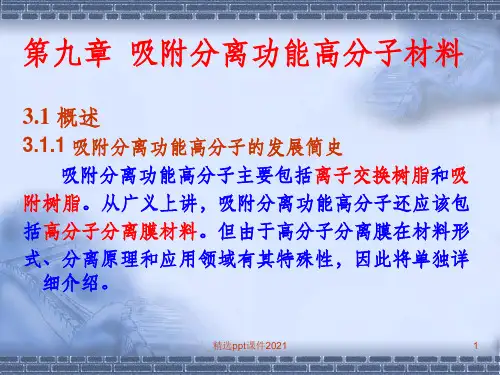 第九章 吸附分离功能高分子材料

3.1 概述

3.1.1 吸附分离功能高分子的发展简史

吸附分离功能高分子主要包括离子交换树脂和吸附树脂。从广义上讲，吸附分离功能高分子还应该包括高分子分离膜材料。但由于高分子分离膜在材料形式、分离原理和应用领域有其特殊性，因此将单独详细介绍。

精选ppt课件2021

1